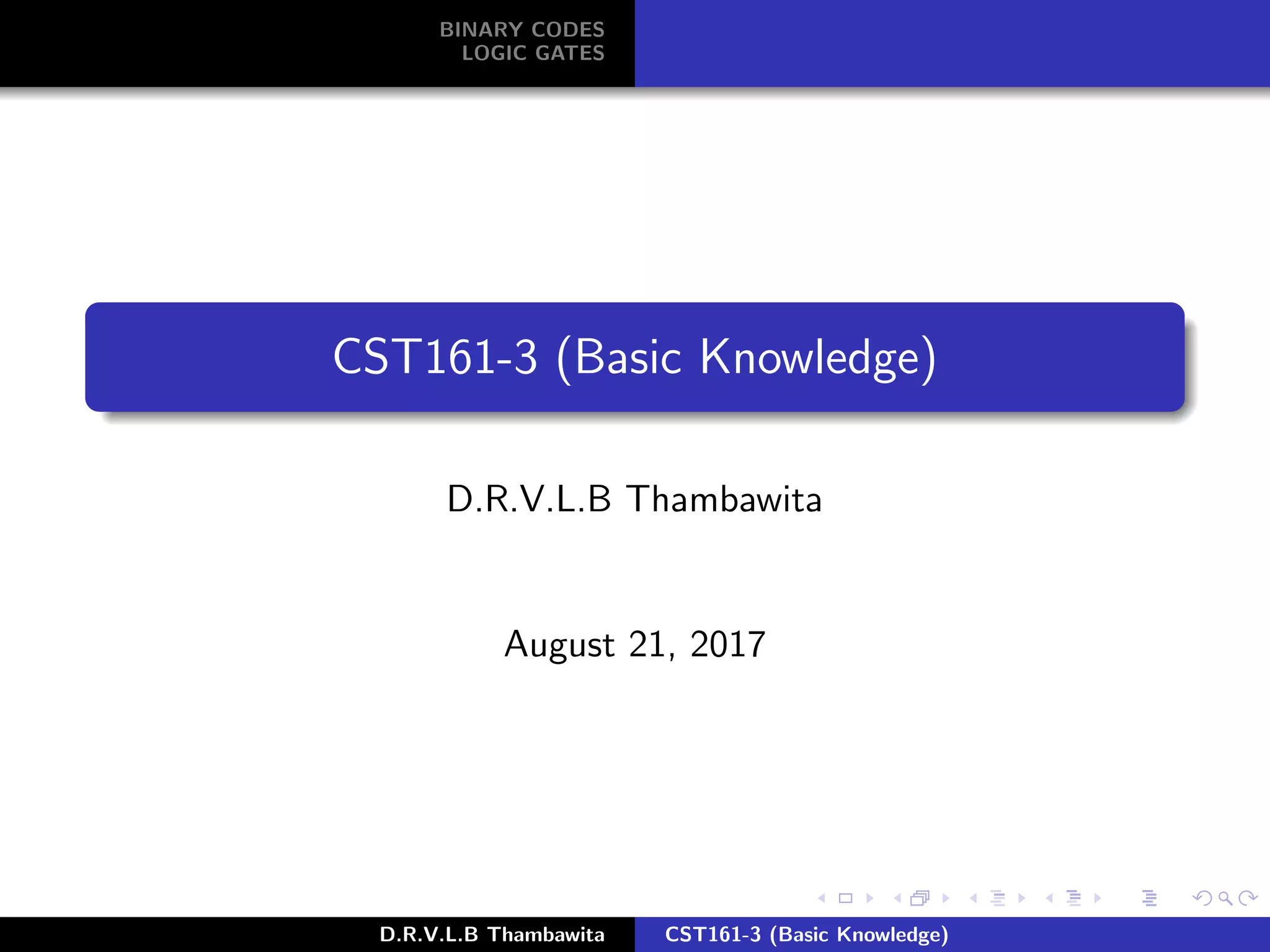 BINARY CODES
LOGIC GATES

CST161-3 (Basic Knowledge)

D.R.V.L.B Thambawita

August 21, 2017

D.R.V.L.B Thambawita CST161-3 (Basic Knowledge)